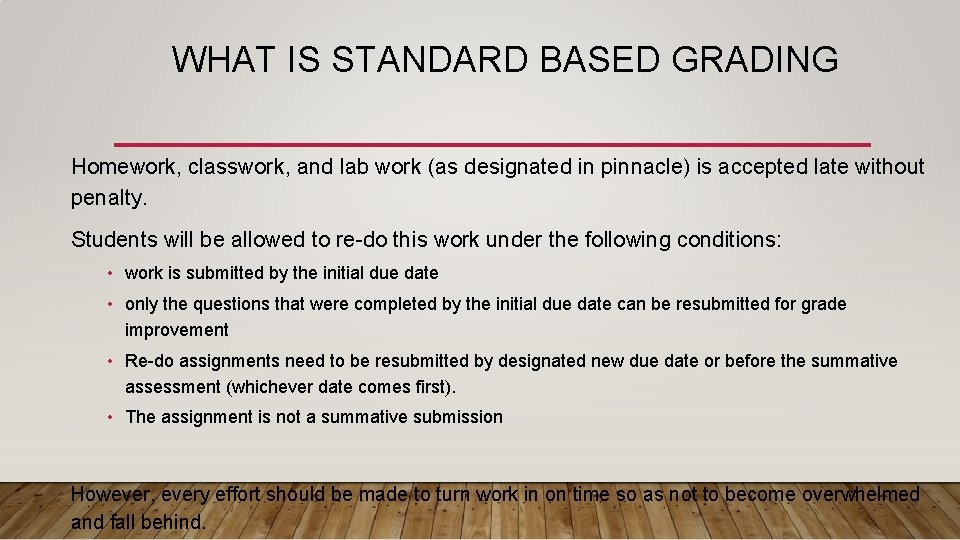 WHAT IS STANDARD BASED GRADING

Homework, classwork, and lab work (as designated in pinnacle) is accepted late without penalty.

Students will be allowed to re-do this work under the following conditions:

• work is submitted by the initial due date
• only the questions that were completed by the initial due date can be resubmitted for grade improvement
• Re-do assignments need to be resubmitted by designated new due date or before the summative assessment (whichever date comes first).
• The assignment is not a summative submission

However, every effort should be made to turn work in on time so as not to become overwhelmed and fall behind.